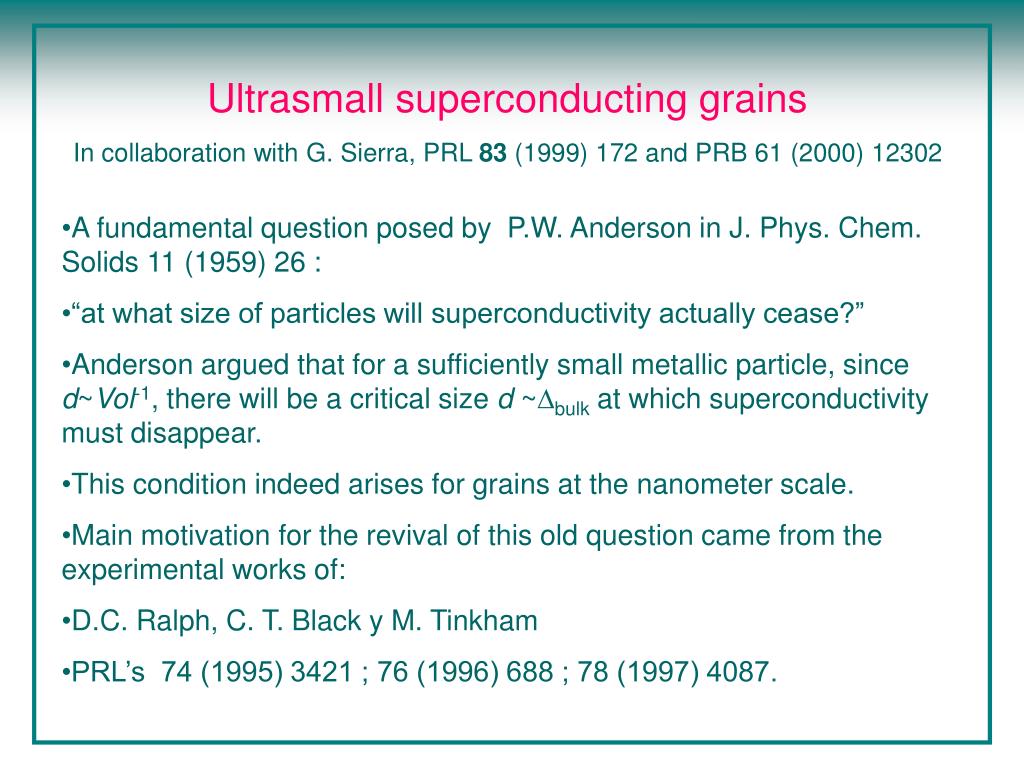 Ultrasmall superconducting grains

In collaboration with G. Sierra, PRL **83** (1999) 172 and PRB 61 (2000) 12302

•A fundamental question posed by P.W. Anderson in J. Phys. Chem. Solids 11 (1959) 26 :

•“at what size of particles will superconductivity actually cease?”

•Anderson argued that for a sufficiently small metallic particle, since $d \sim Vol^{-1}$, there will be a critical size $d \sim \Delta_{bulk}$ at which superconductivity must disappear.

•This condition indeed arises for grains at the nanometer scale.

•Main motivation for the revival of this old question came from the experimental works of:

•D.C. Ralph, C. T. Black y M. Tinkham

•PRL’s 74 (1995) 3421 ; 76 (1996) 688 ; 78 (1997) 4087.